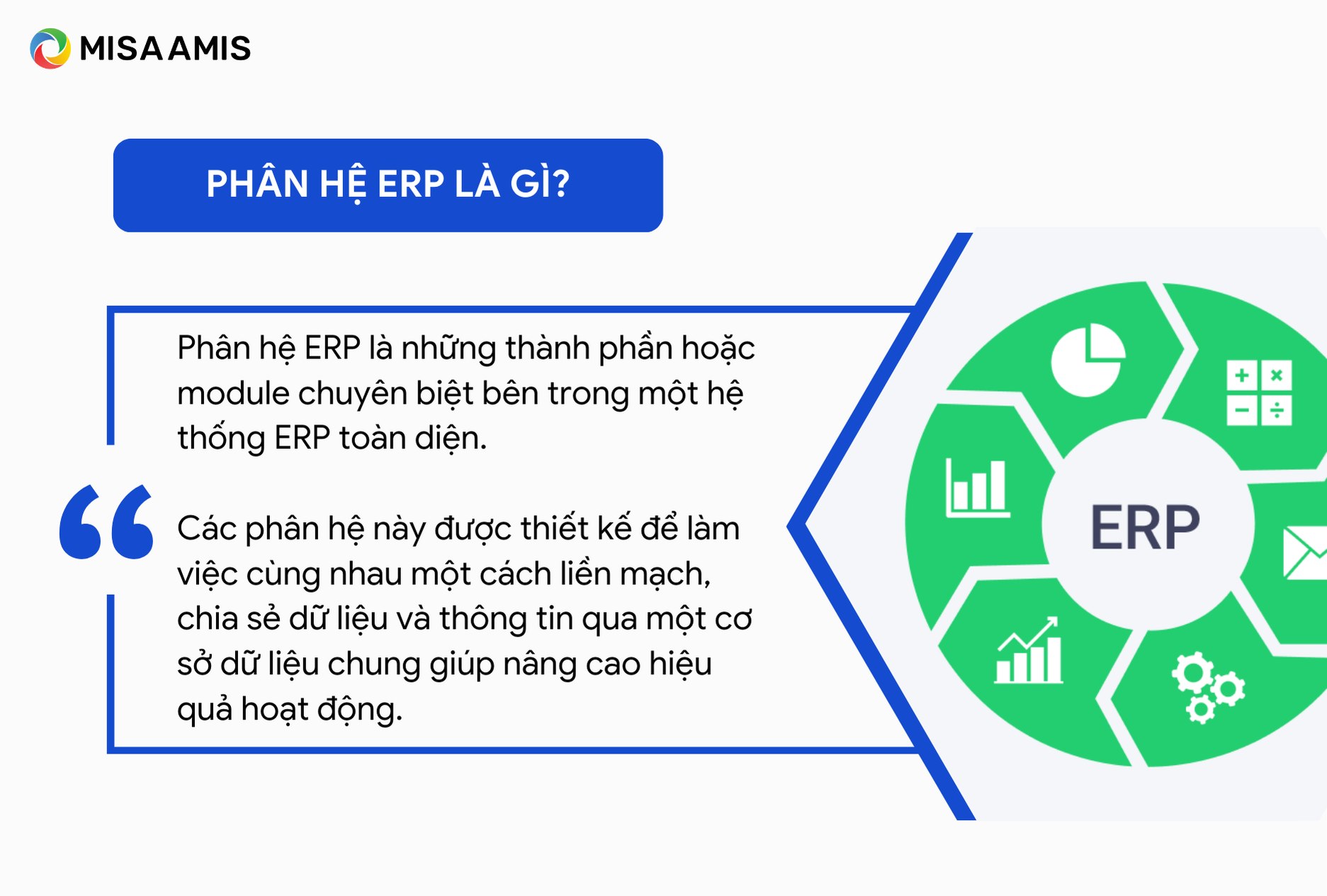 MISA AMIS

PHÂN HỆ ERP LÀ GÌ?

Phân hệ ERP là những thành phần hoặc module chuyên biệt bên trong một hệ thống ERP toàn diện.

Các phân hệ này được thiết kế để làm việc cùng nhau một cách liền mạch, chia sẻ dữ liệu và thông tin qua một cơ sở dữ liệu chung giúp nâng cao hiệu quả hoạt động.

ERP